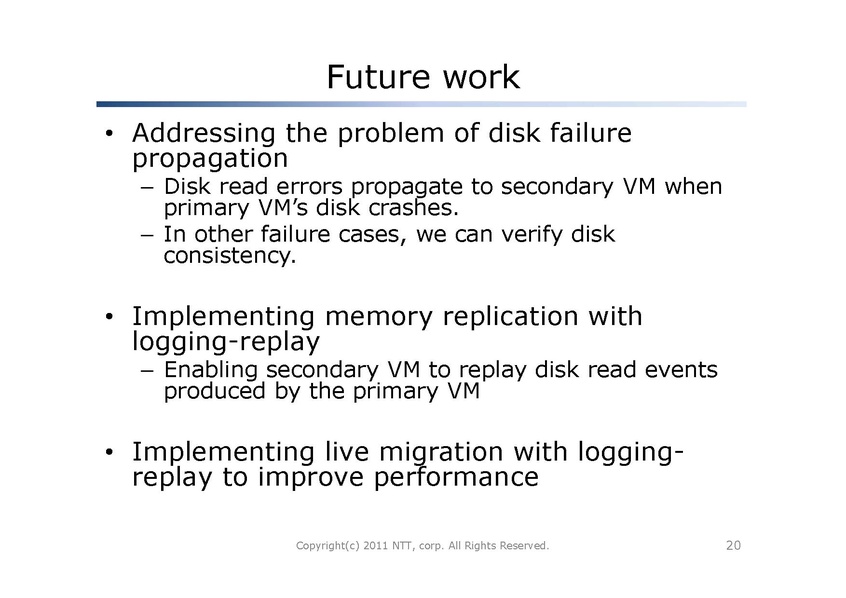 Future work

• Addressing the problem of disk failure propagation
  – Disk read errors propagate to secondary VM when primary VM's disk crashes.
  – In other failure cases, we can verify disk consistency.

• Implementing memory replication with logging-replay
  – Enabling secondary VM to replay disk read events produced by the primary VM

• Implementing live migration with logging-replay to improve performance

Copyright(c) 2011 NTT, corp. All Rights Reserved.

20